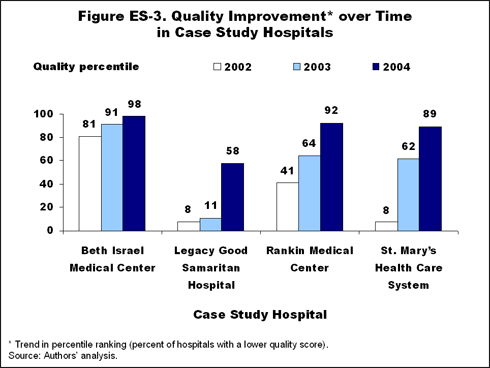 Figure ES-3. Quality Improvement* over Time in Case Study Hospitals

Quality percentile

2002 2003 2004

100
80
60
40
20
0

81 91 98
8 11 58
41 64 92
8 62 89

Beth Israel Medical Center

Legacy Good Samaritan Hospital

Rankin Medical Center

St. Mary's Health Care System

Case Study Hospital

* Trend in percentile ranking (percent of hospitals with a lower quality score).
Source: Authors' analysis.